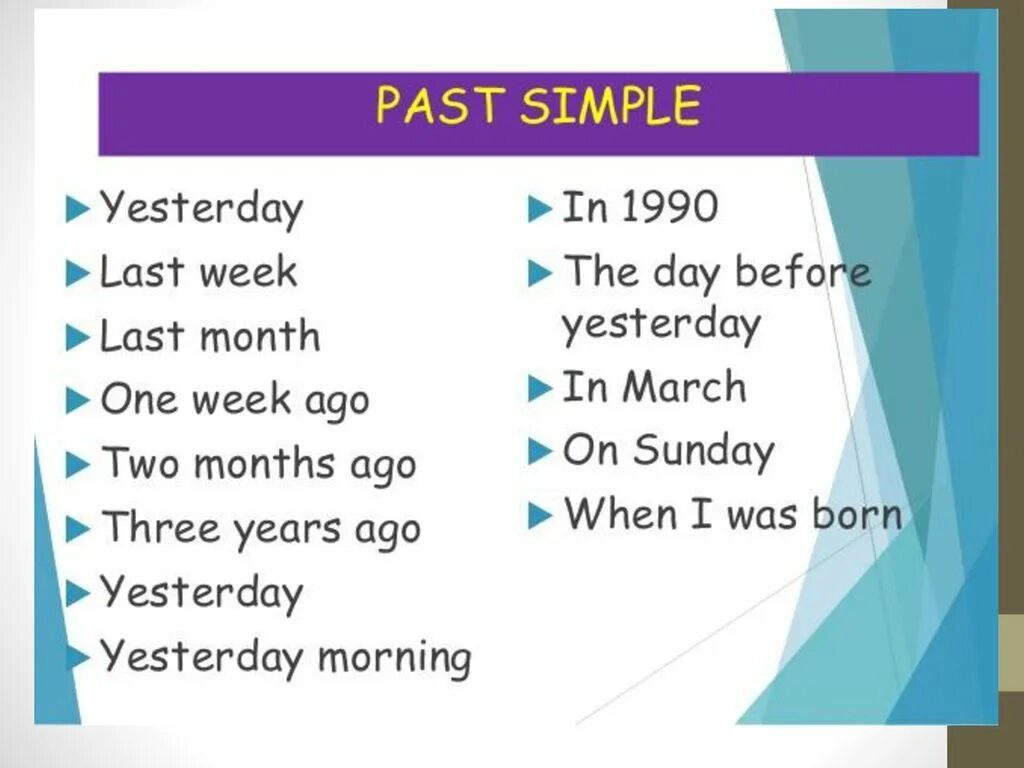 PAST SIMPLE

Yesterday
Last week
Last month
One week ago
Two months ago
Three years ago
Yesterday
Yesterday morning

In 1990
The day before yesterday
In March
On Sunday
When I was born